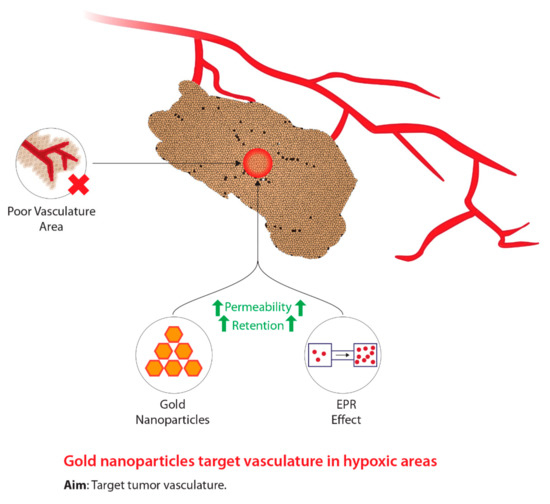 Poor Vasculature Area

Permeability

Retention

Gold Nanoparticles

EPR Effect

Gold nanoparticles target vasculature in hypoxic areas

Aim: Target tumor vasculature.